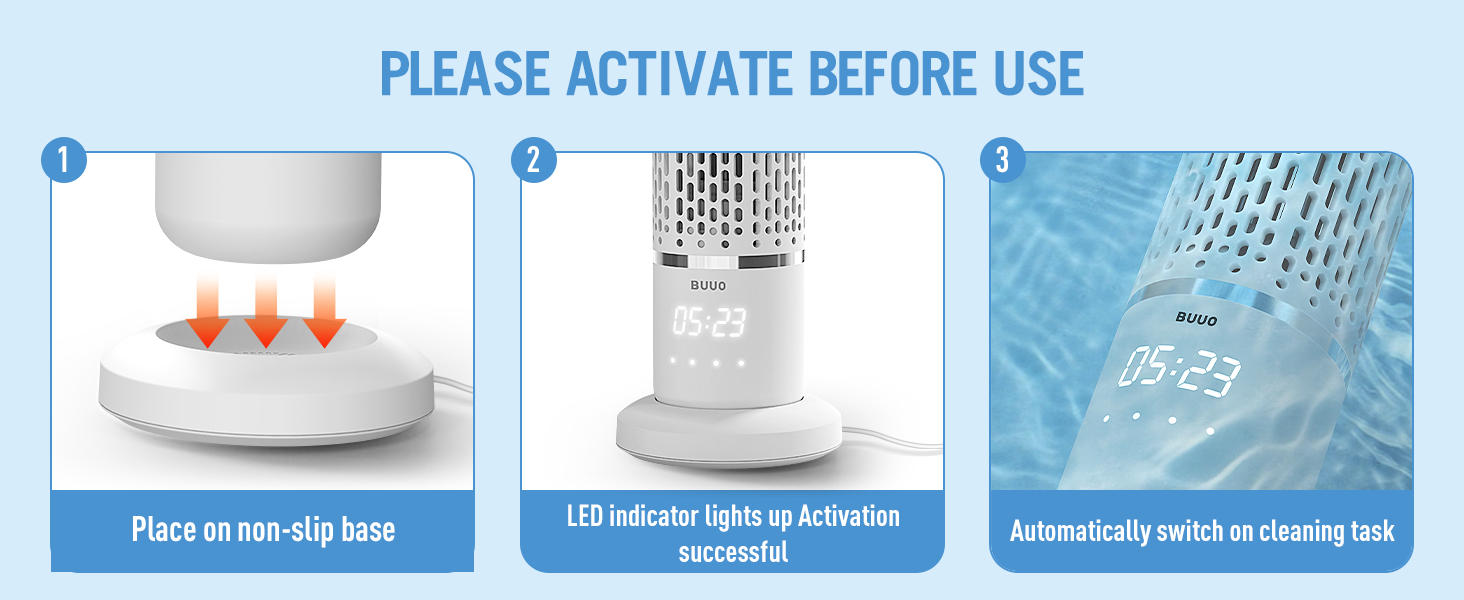 PLEASE ACTIVATE BEFORE USE

1

Place on non-slip base

2

BUUO

05:23

LED indicator lights up Activation successful

3

BUUO

05:23

Automatically switch on cleaning task